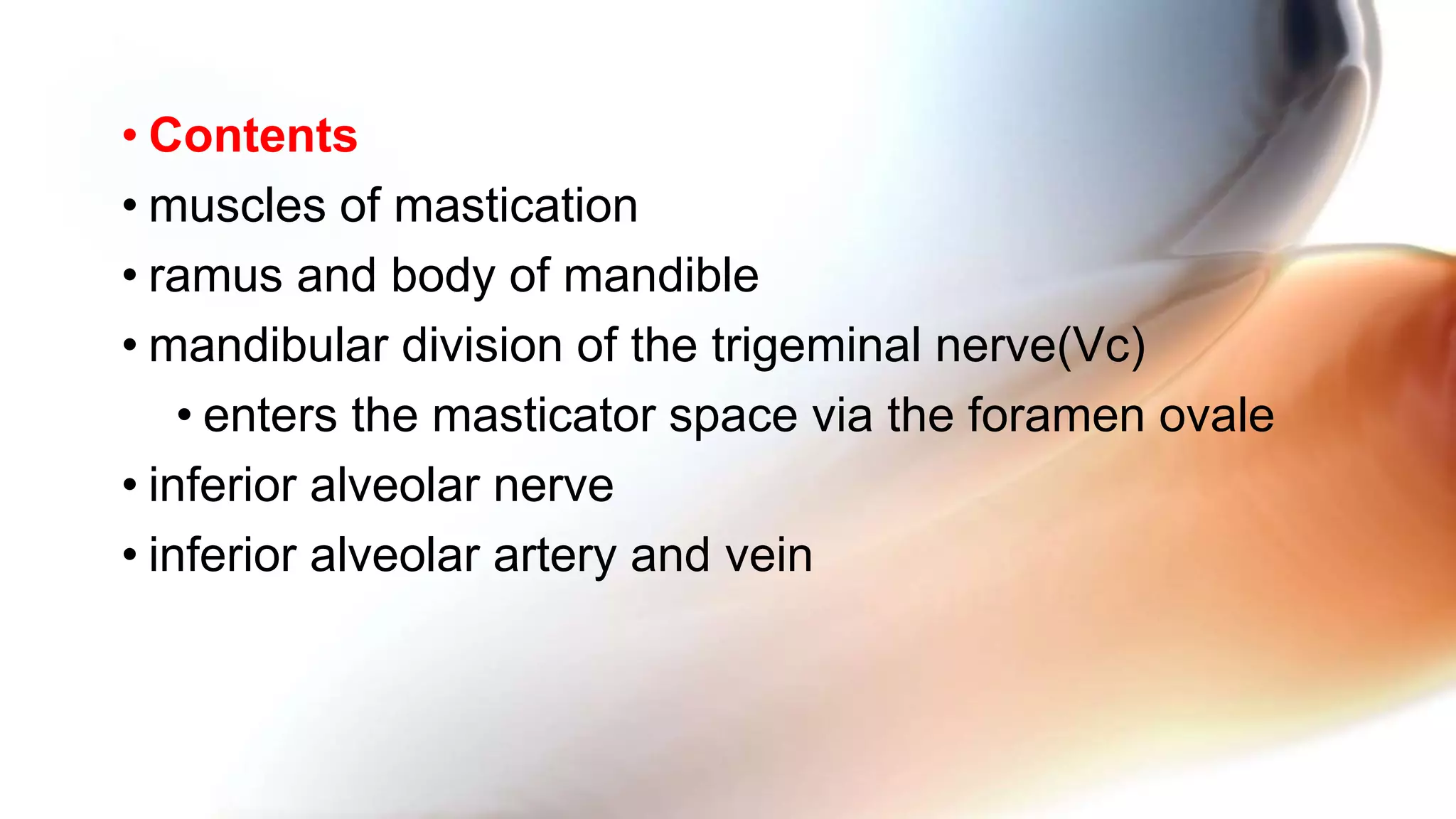 • Contents
• muscles of mastication
• ramus and body of mandible
• mandibular division of the trigeminal nerve(Vc)
• enters the masticator space via the foramen ovale
• inferior alveolar nerve
• inferior alveolar artery and vein